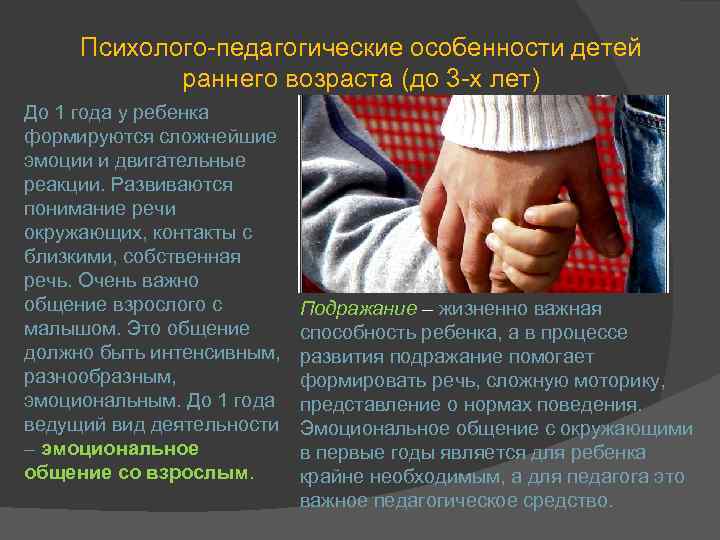 Психолого-педагогические особенности детей раннего возраста (до 3-х лет)

До 1 года у ребенка формируются сложнейшие эмоции и двигательные реакции. Развиваются понимание речи окружающих, контакты с близкими, собственная речь. Очень важно общение взрослого с малышом. Это общение должно быть интенсивным, разнообразным, эмоциональным. До 1 года ведущий вид деятельности – эмоциональное общение со взрослым.

Подражание – жизненно важная способность ребенка, а в процессе развития подражание помогает формировать речь, сложную моторику, представление о нормах поведения. Эмоциональное общение с окружающими в первые годы является для ребенка крайне необходимым, а для педагога это важное педагогическое средство.